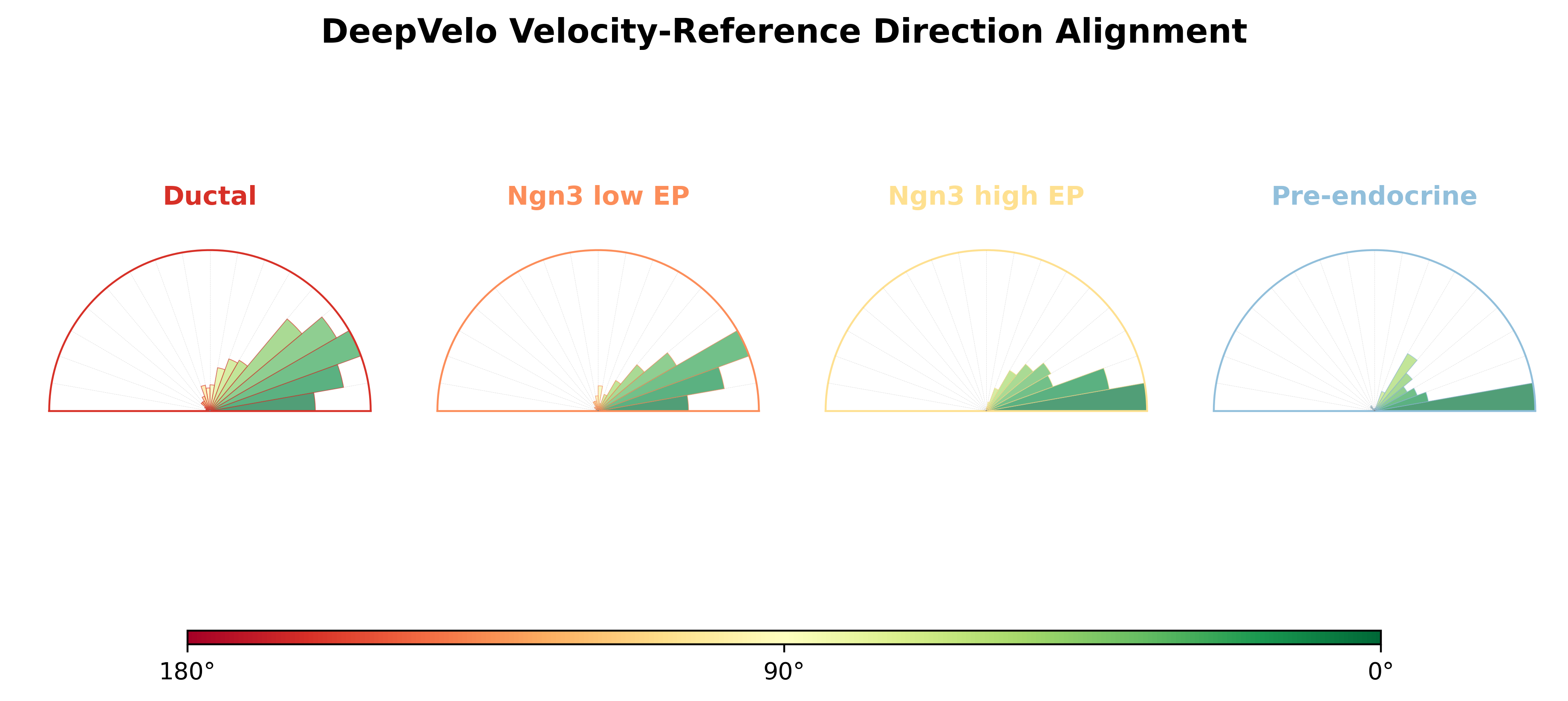 DeepVelo Velocity-Reference Direction Alignment

Ductal

Ngn3 low EP

Ngn3 high EP

Pre-endocrine

180°

90°

0°